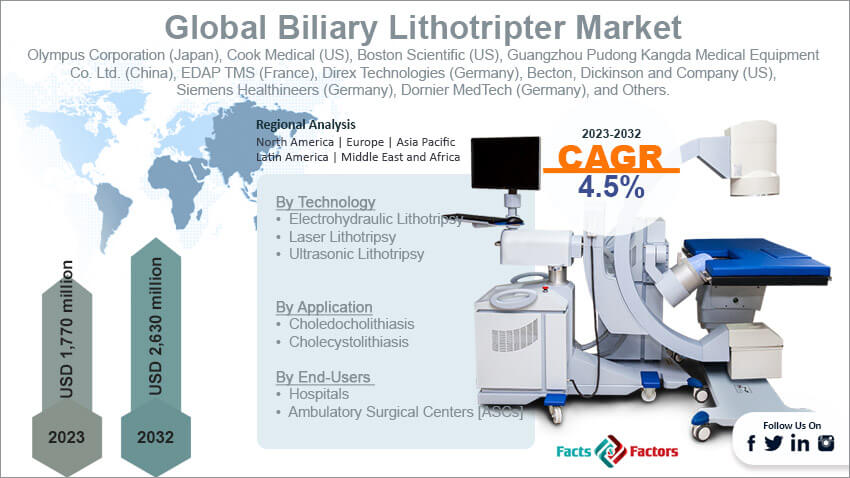 Global Biliary Lithotripter Market

Olympus Corporation (Japan), Cook Medical (US), Boston Scientific (US), Guangzhou Pudong Kangda Medical Equipment Co. Ltd. (China), EDAP TMS (France), Direx Technologies (Germany), Becton, Dickinson and Company (US), Siemens Healthineers (Germany), Dornier MedTech (Germany), and Others.

Regional Analysis
North America | Europe | Asia Pacific
Latin America | Middle East and Africa

2023-2032
CAGR
4.5%

By Technology
• Electrohydraulic Lithotripsy
• Laser Lithotripsy
• Ultrasonic Lithotripsy

By Application
• Choledocholithiasis
• Cholecystolithiasis

By End-Users
• Hospitals
• Ambulatory Surgical Centers [ASCs]

USD 1,770 million
2023

USD 2,630 million
2032

Facts Factors

Follow Us On